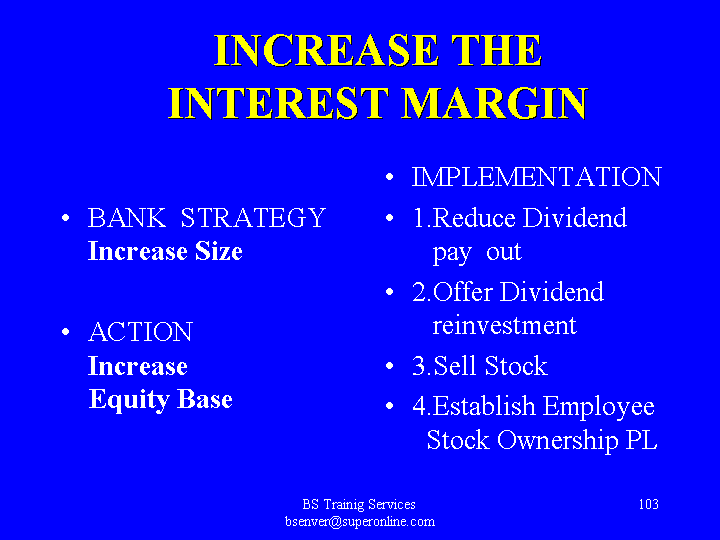 INCREASE THE INTEREST MARGIN

• BANK STRATEGY
Increase Size

• ACTION
Increase
Equity Base

• IMPLEMENTATION
• 1.Reduce Dividend pay out
• 2.Offer Dividend reinvestment
• 3.Sell Stock
• 4.Establish Employee Stock Ownership PL

BS Trainig Services
bsenver@superonline.com

103